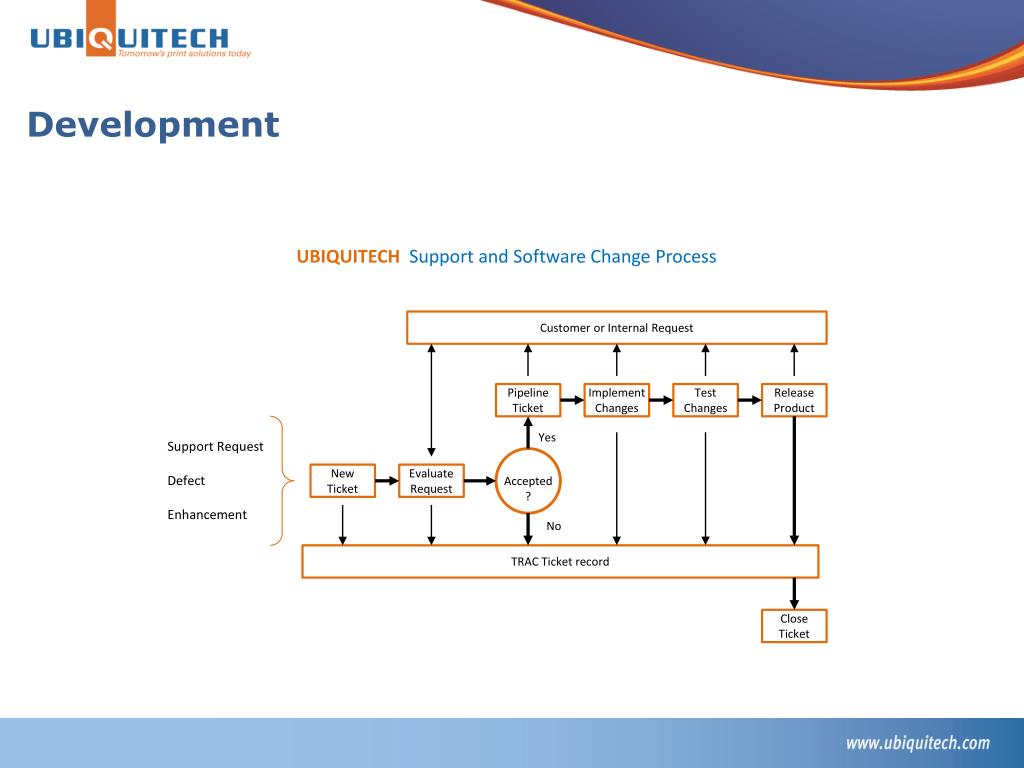 UBIQUITECH
Tomorrow's print solutions today

Development

UBIQUITECH Support and Software Change Process

Customer or Internal Request

Pipeline Ticket

Implement Changes

Test Changes

Release Product

Yes

Support Request

Defect

Enhancement

New Ticket

Evaluate Request

Accepted ?

No

TRAC Ticket record

Close Ticket

www.ubiquitech.com